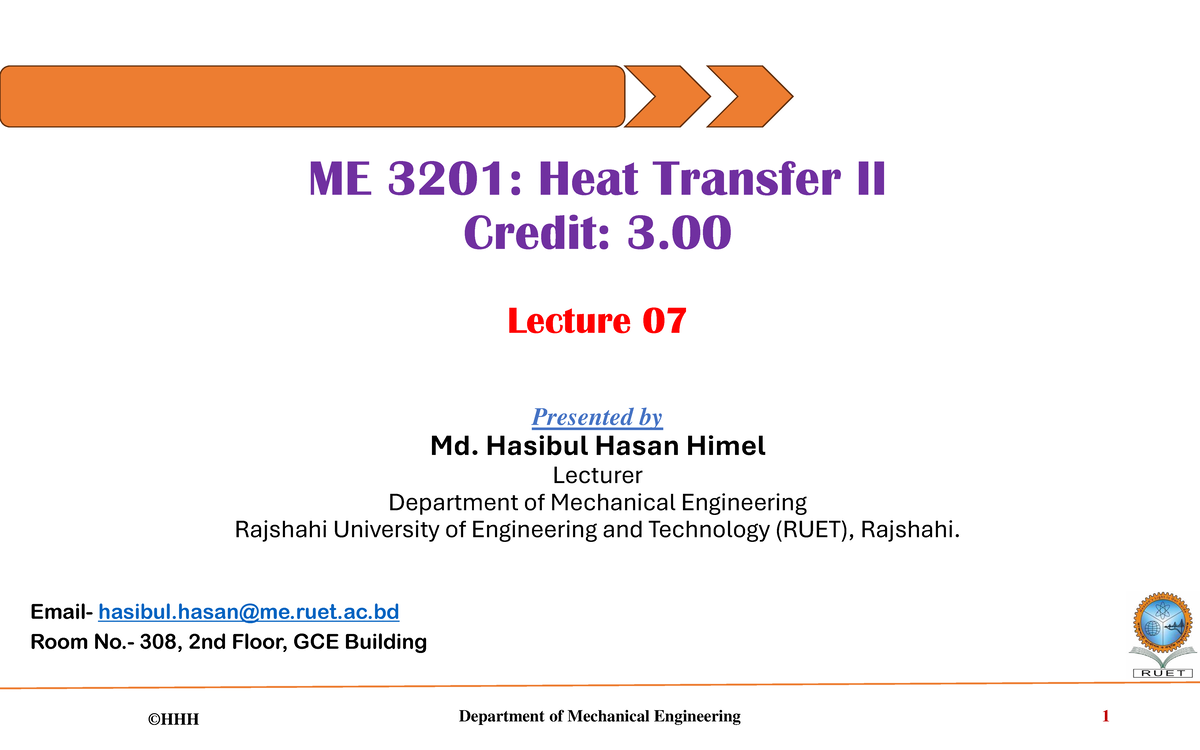 ME 3201: Heat Transfer II
Credit: 3.00

Lecture 07

Presented by
Md. Hasibul Hasan Himel
Lecturer
Department of Mechanical Engineering
Rajshahi University of Engineering and Technology (RUET), Rajshahi.

Email- hasibul.hasan@me.ruet.ac.bd
Room No.- 308, 2nd Floor, GCE Building

RUET

©HHH Department of Mechanical Engineering 1